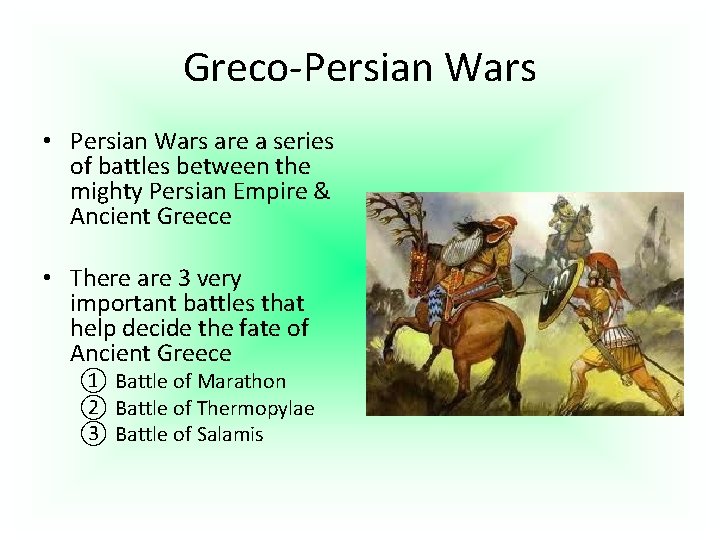 Greco-Persian Wars

• Persian Wars are a series of battles between the mighty Persian Empire & Ancient Greece

• There are 3 very important battles that help decide the fate of Ancient Greece
① Battle of Marathon
② Battle of Thermopylae
③ Battle of Salamis